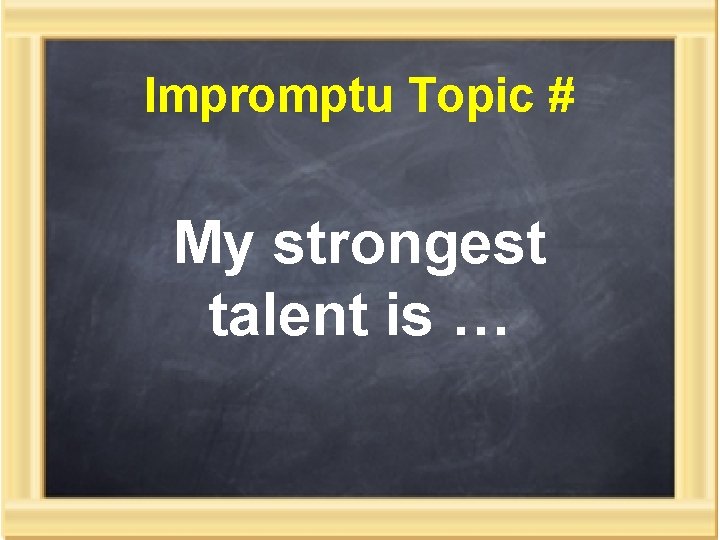 Impromptu Topic #

My strongest talent is …